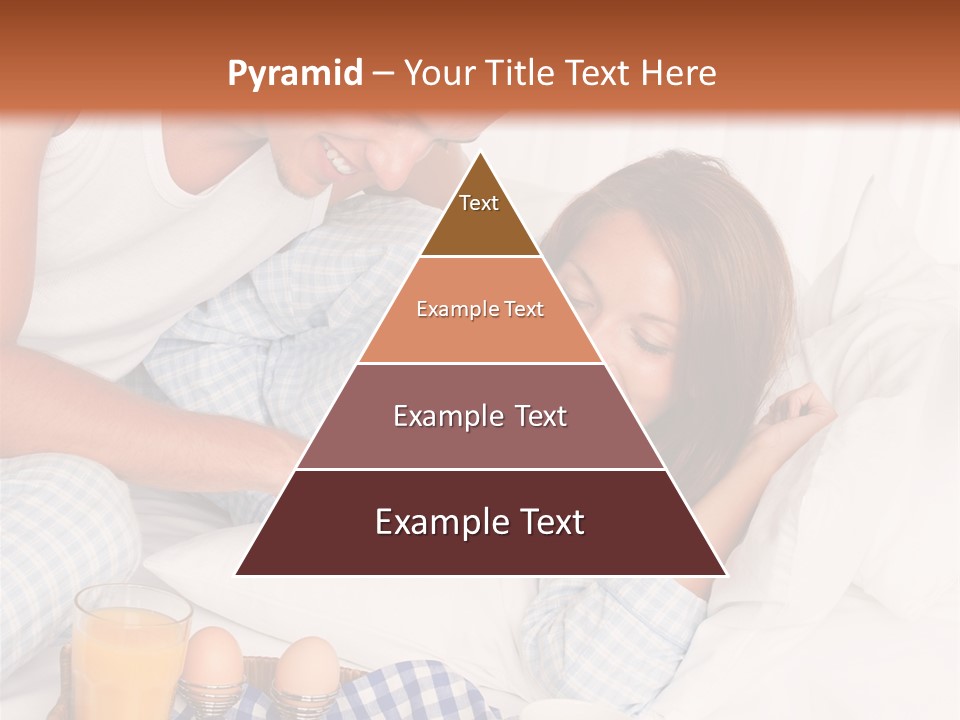 Pyramid – Your Title Text Here

Text

Example Text

Example Text

Example Text